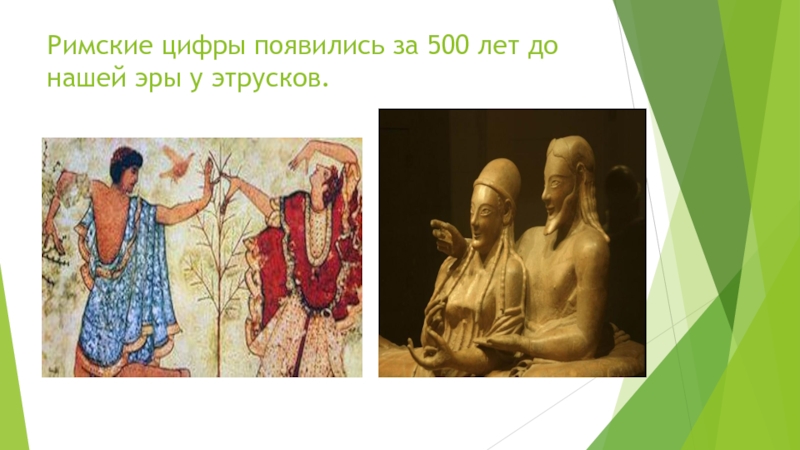 Римские цифры появились за 500 лет до нашей эры у этрусков.